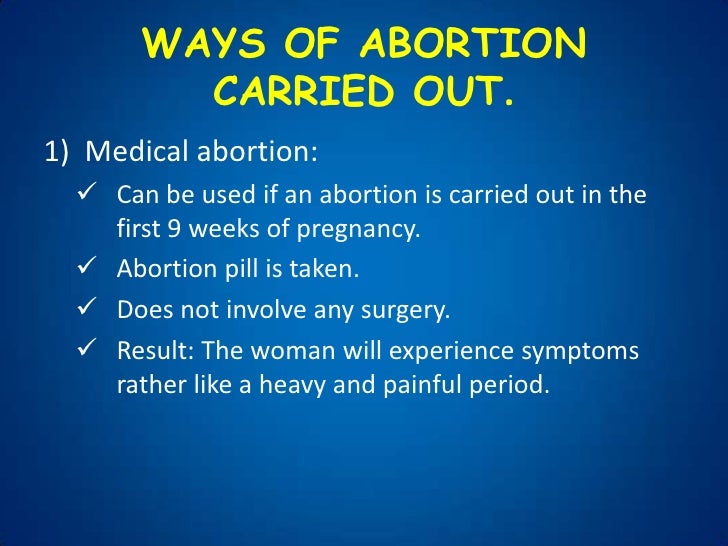 WAYS OF ABORTION CARRIED OUT.

1) Medical abortion:

✓ Can be used if an abortion is carried out in the first 9 weeks of pregnancy.

✓ Abortion pill is taken.

✓ Does not involve any surgery.

✓ Result: The woman will experience symptoms rather like a heavy and painful period.